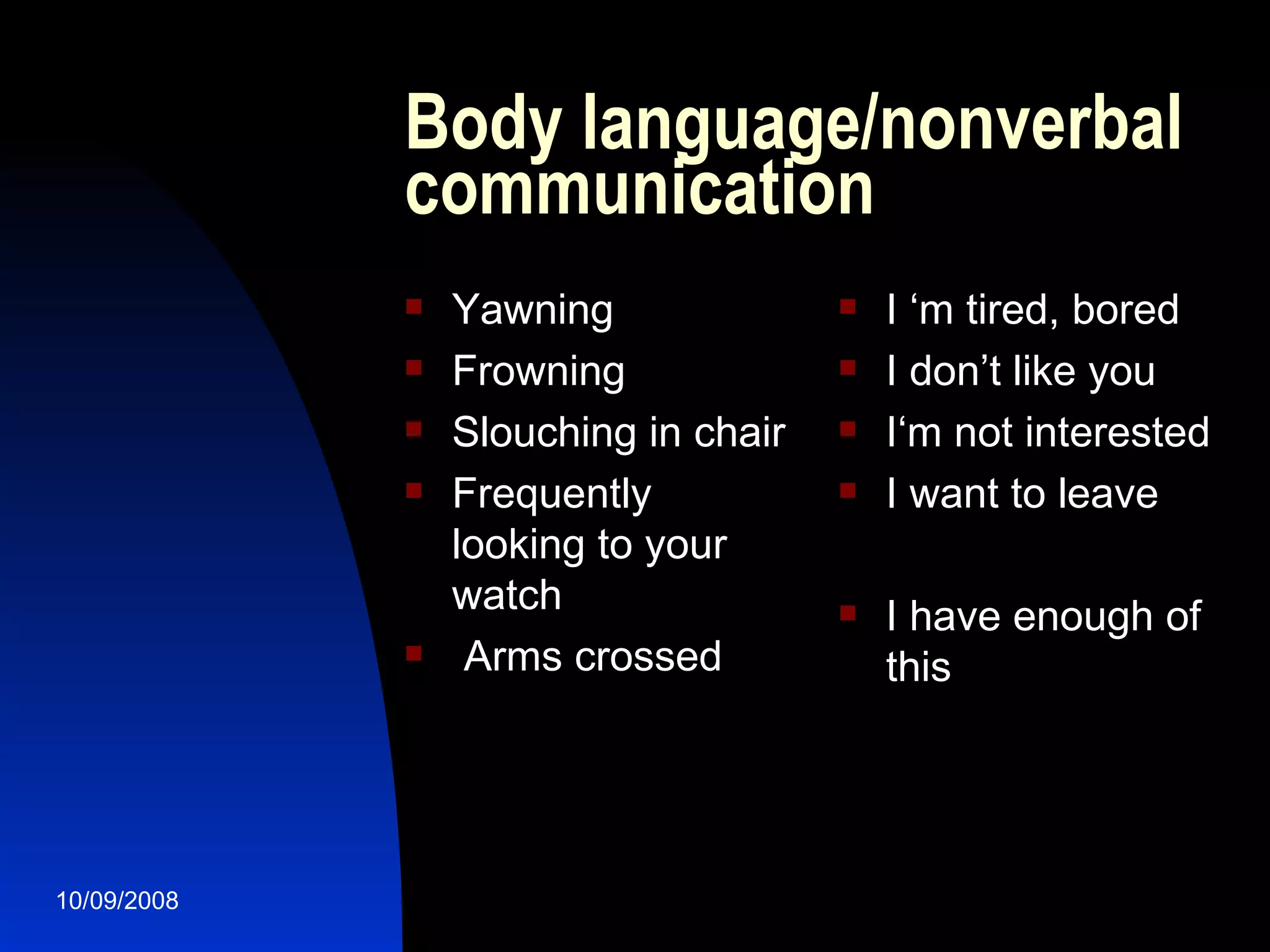 Body language/nonverbal communication

- Yawning
- Frowning
- Slouching in chair
- Frequently looking to your watch
- Arms crossed

- I ‘m tired, bored
- I don’t like you
- I‘m not interested
- I want to leave
- I have enough of this

10/09/2008